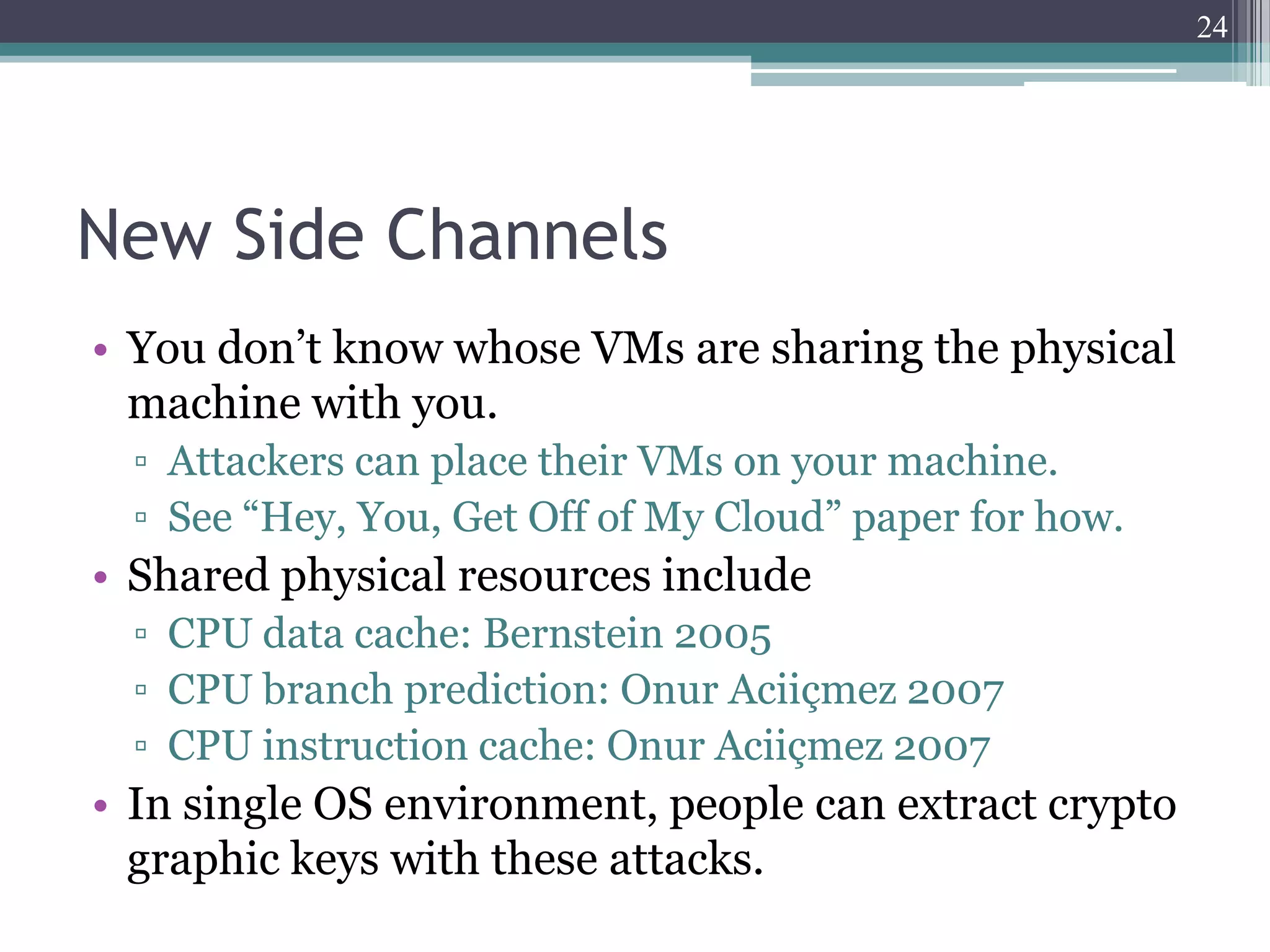 24

New Side Channels

• You don’t know whose VMs are sharing the physical machine with you.
▫ Attackers can place their VMs on your machine.
▫ See “Hey, You, Get Off of My Cloud” paper for how.
• Shared physical resources include
▫ CPU data cache: Bernstein 2005
▫ CPU branch prediction: Onur Aciiçmez 2007
▫ CPU instruction cache: Onur Aciiçmez 2007
• In single OS environment, people can extract crypto graphic keys with these attacks.